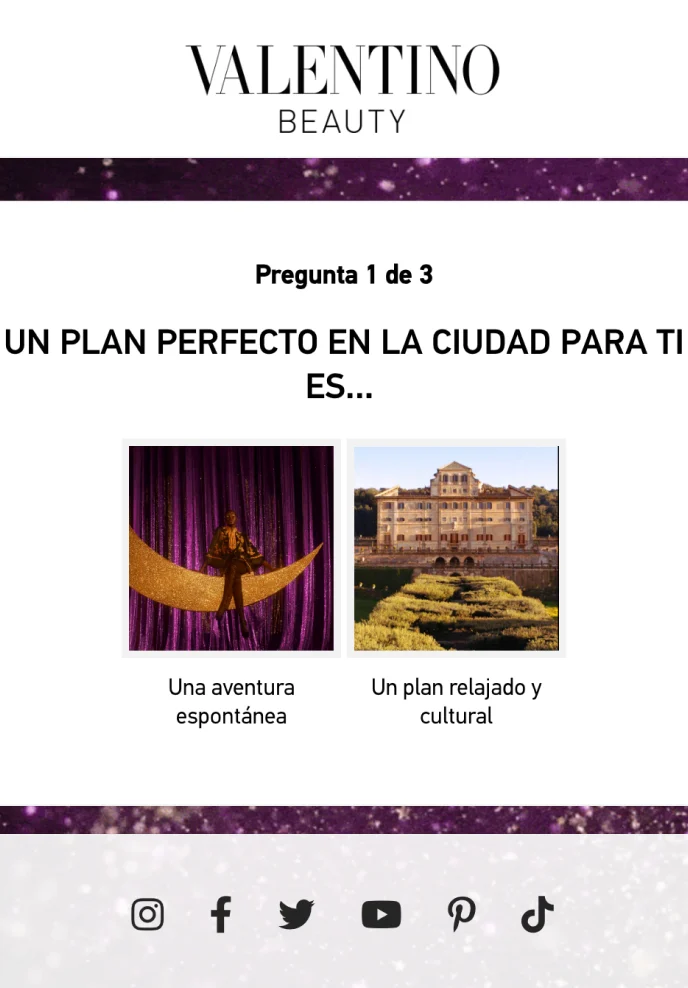 VALENTINO
BEAUTY

Pregunta 1 de 3

UN PLAN PERFECTO EN LA CIUDAD PARA TI ES...

Una aventura espontánea

Un plan relajado y cultural